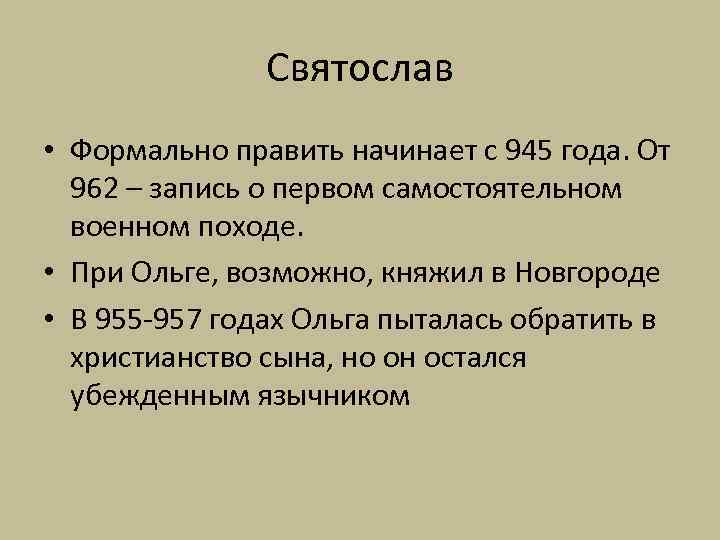 Святослав

• Формально править начинает с 945 года. От 962 – запись о первом самостоятельном военном походе.

• При Ольге, возможно, княжил в Новгороде

• В 955-957 годах Ольга пыталась обратить в христианство сына, но он остался убежденным язычником